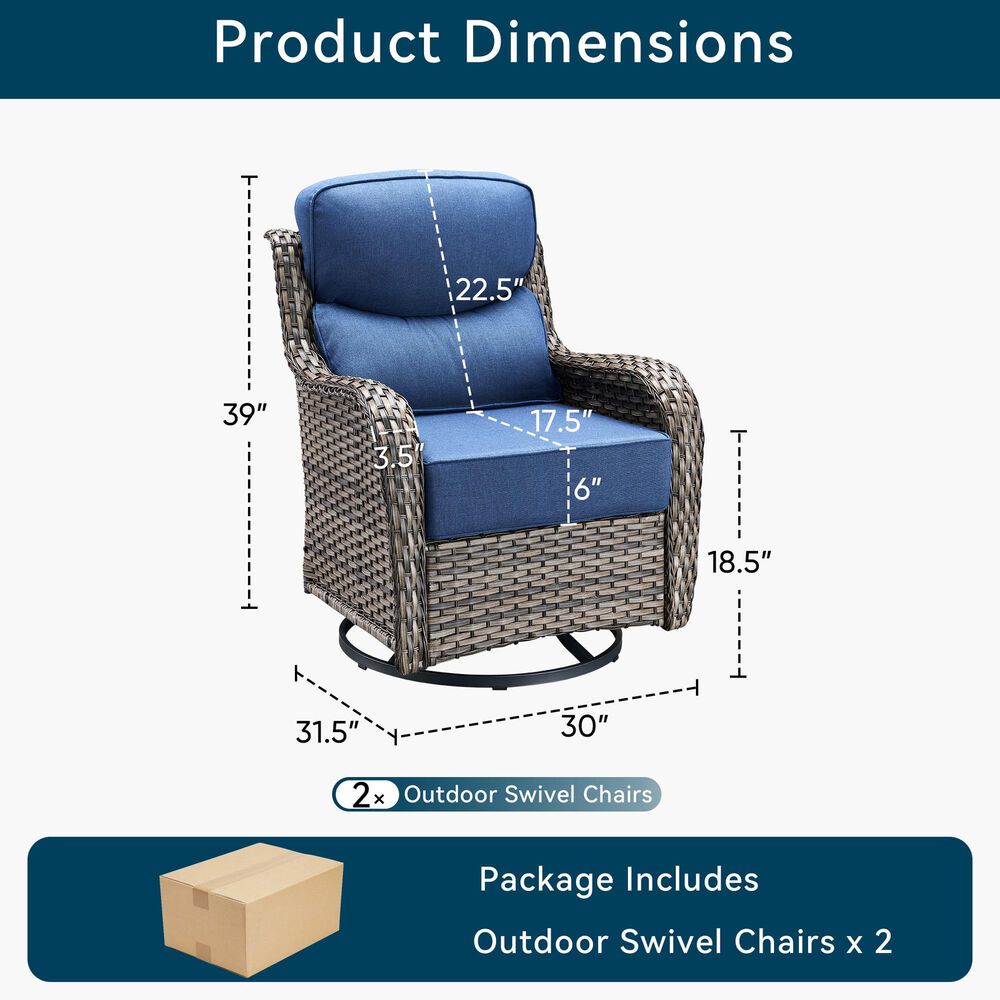 Product Dimensions

22.5″
39″
17.5″
3.5″
6″
18.5″
31.5″
30″

2× Outdoor Swivel Chairs

Package Includes

Outdoor Swivel Chairs x 2